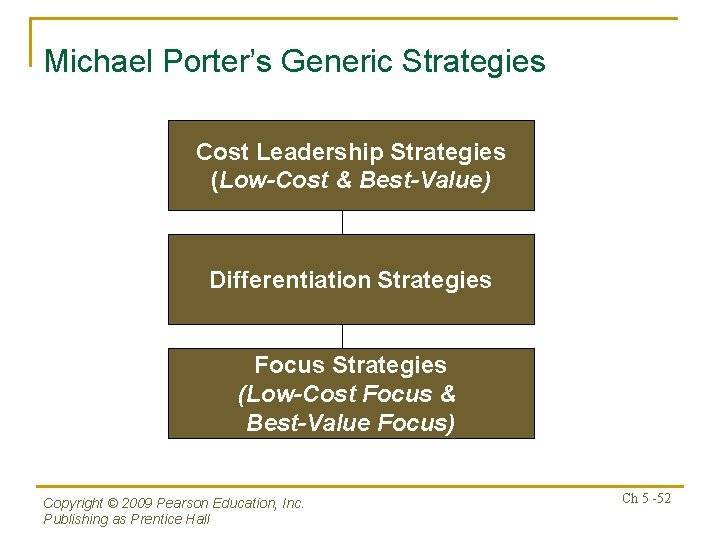 Michael Porter's Generic Strategies

Cost Leadership Strategies (Low-Cost & Best-Value)

Differentiation Strategies

Focus Strategies (Low-Cost Focus & Best-Value Focus)

Copyright © 2009 Pearson Education, Inc. Publishing as Prentice Hall

Ch 5 -52